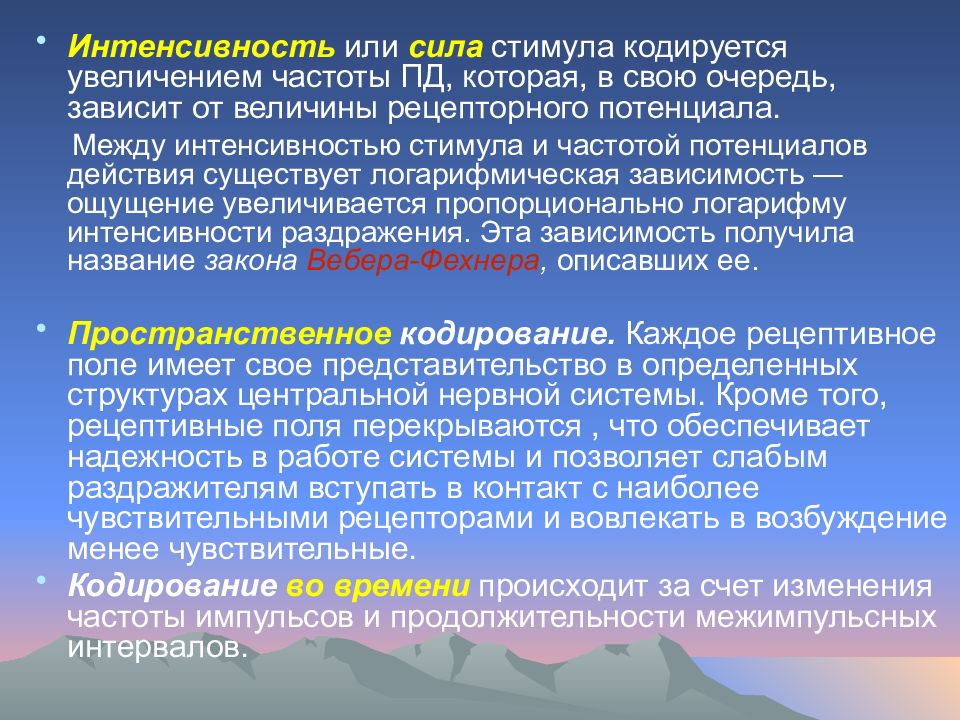 • Интенсивность или сила стимула кодируется увеличением частоты ПД, которая, в свою очередь, зависит от величины рецепторного потенциала.

Между интенсивностью стимула и частотой потенциалов действия существует логарифмическая зависимость — ощущение увеличивается пропорционально логарифму интенсивности раздражения. Эта зависимость получила название закона Вебера-Фехнера, описавших ее.

• Пространственное кодирование. Каждое рецептивное поле имеет свое представительство в определенных структурах центральной нервной системы. Кроме того, рецептивные поля перекрываются , что обеспечивает надежность в работе системы и позволяет слабым раздражителям вступать в контакт с наиболее чувствительными рецепторами и вовлекать в возбуждение менее чувствительные.

• Кодирование во времени происходит за счет изменения частоты импульсов и продолжительности межимпульсных интервалов.